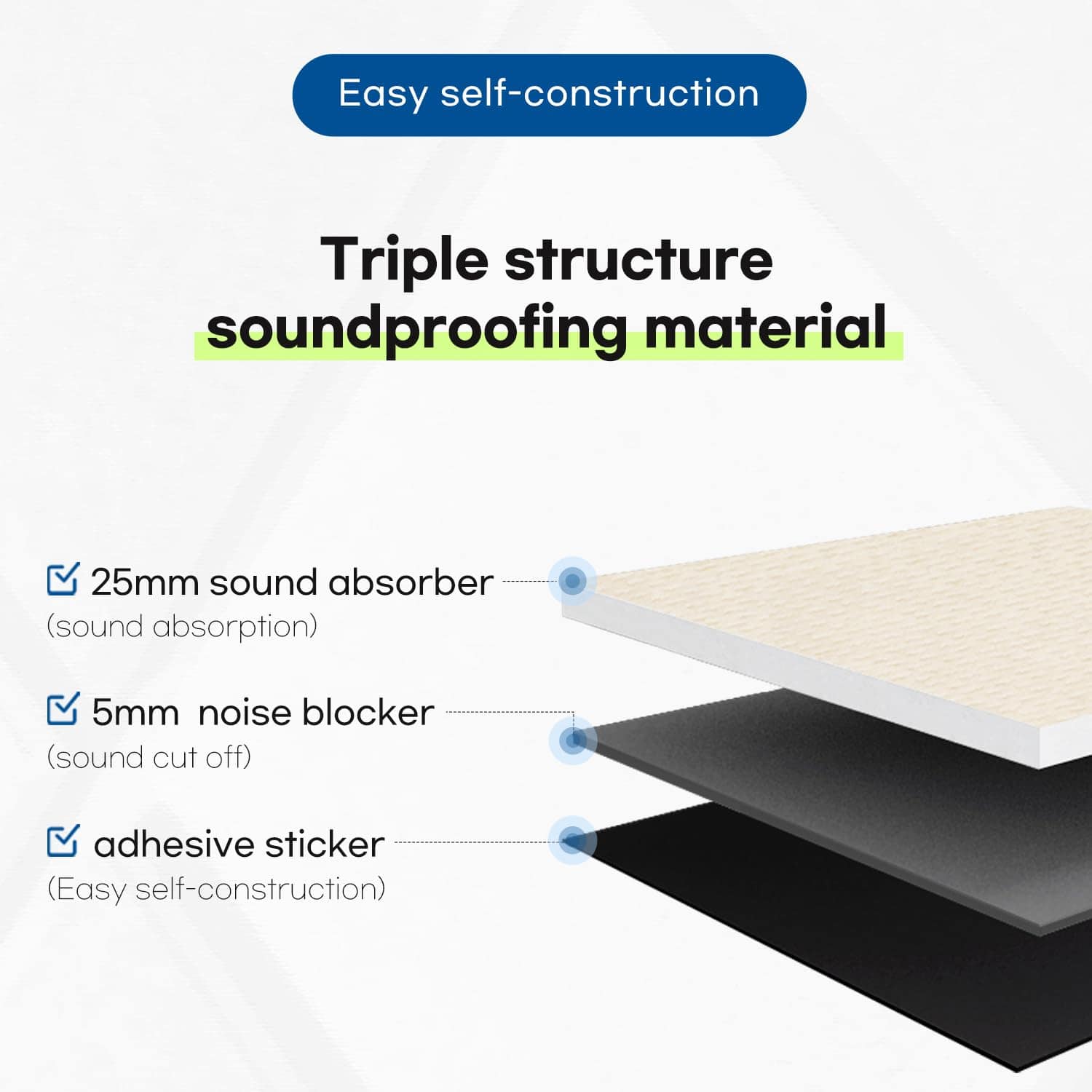 Easy self-construction

Triple structure soundproofing material

25mm sound absorber
(sound absorption)

5mm  noise blocker
(sound cut off)

adhesive sticker
(Easy self-construction)